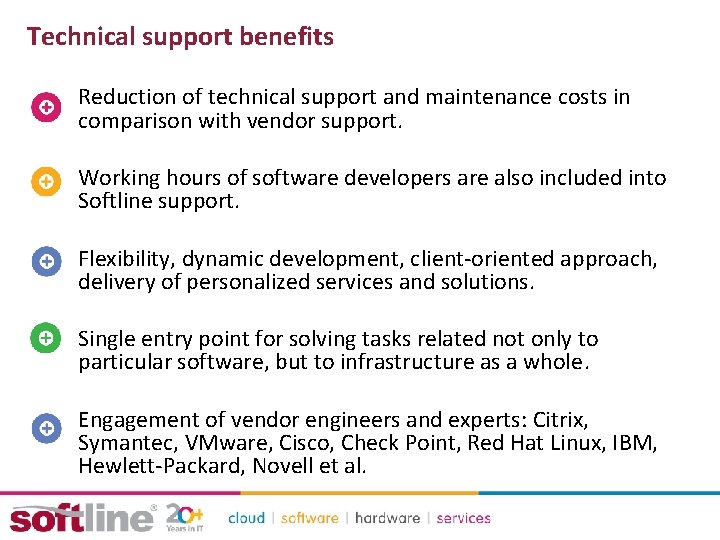 Technical support benefits

Reduction of technical support and maintenance costs in comparison with vendor support.

Working hours of software developers are also included into Softline support.

Flexibility, dynamic development, client-oriented approach, delivery of personalized services and solutions.

Single entry point for solving tasks related not only to particular software, but to infrastructure as a whole.

Engagement of vendor engineers and experts: Citrix, Symantec, VMware, Cisco, Check Point, Red Hat Linux, IBM, Hewlett-Packard, Novell et al.

softline® 20+ Years in IT cloud | software | hardware | services